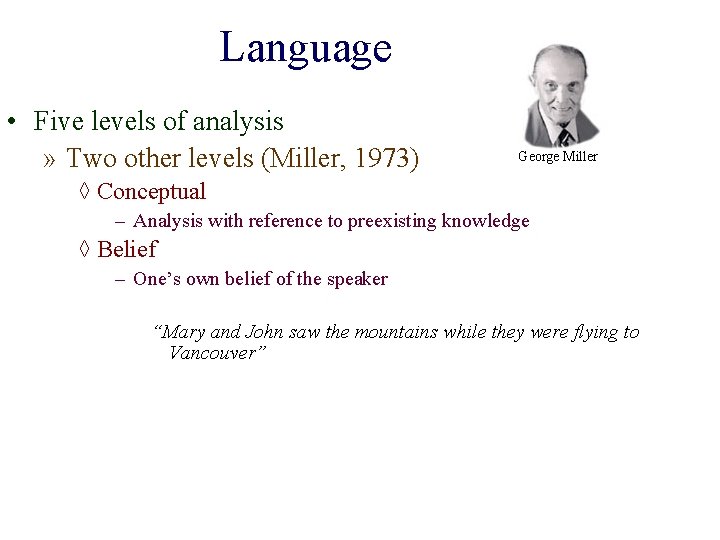 Language

George Miller

• Five levels of analysis
» Two other levels (Miller, 1973)
◊ Conceptual
– Analysis with reference to preexisting knowledge
◊ Belief
– One's own belief of the speaker

"Mary and John saw the mountains while they were flying to Vancouver"